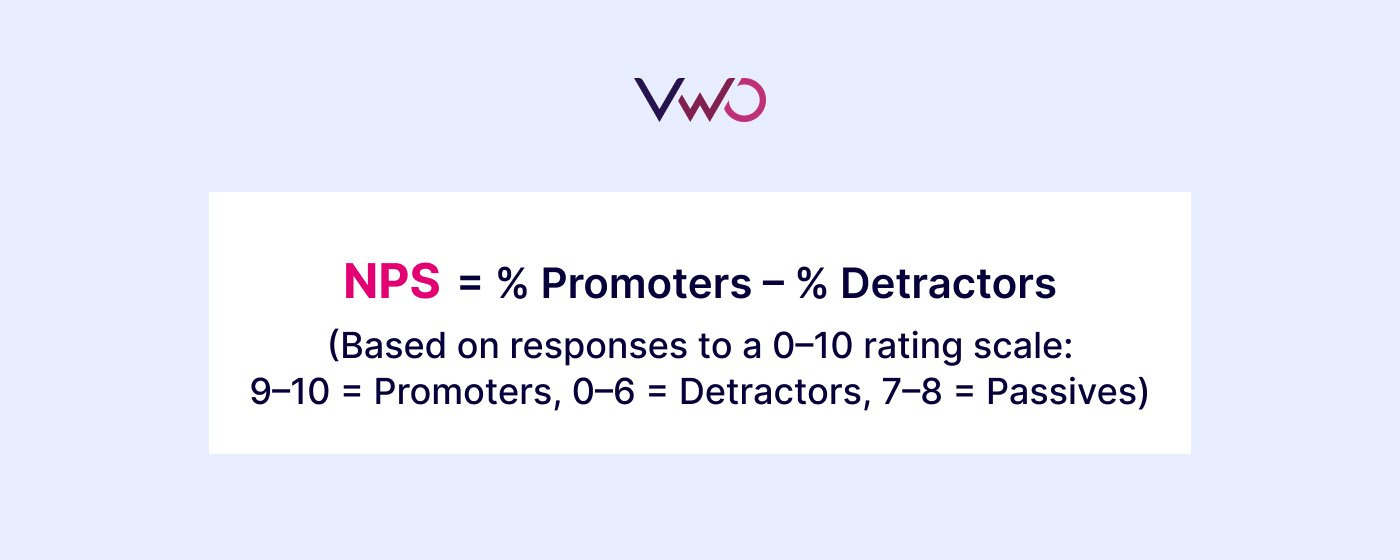 VWO

NPS = % Promoters – % Detractors

(Based on responses to a 0–10 rating scale: 9–10 = Promoters, 0–6 = Detractors, 7–8 = Passives)